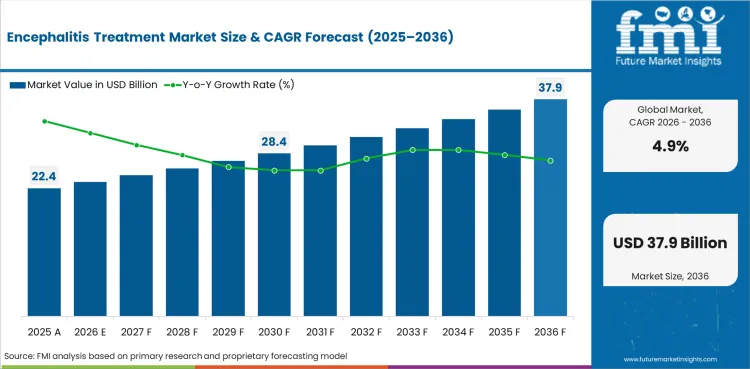 Encephalitis Treatment Market Size & CAGR Forecast (2025–2036)

Market Value in USD Billion
Y-o-Y Growth Rate (%)

22.4
28.4
37.9

2025 A
2026 E
2027 F
2028 F
2029 F
2030 F
2031 F
2032 F
2033 F
2034 F
2035 F
2036 F

Source: FMI analysis based on primary research and proprietary forecasting model

fmi
Future Market Insights

Global Market, CAGR 2026 - 2036

4.9%

USD 37.9 Billion

Market Size, 2036

www.futuremarketinsights.com